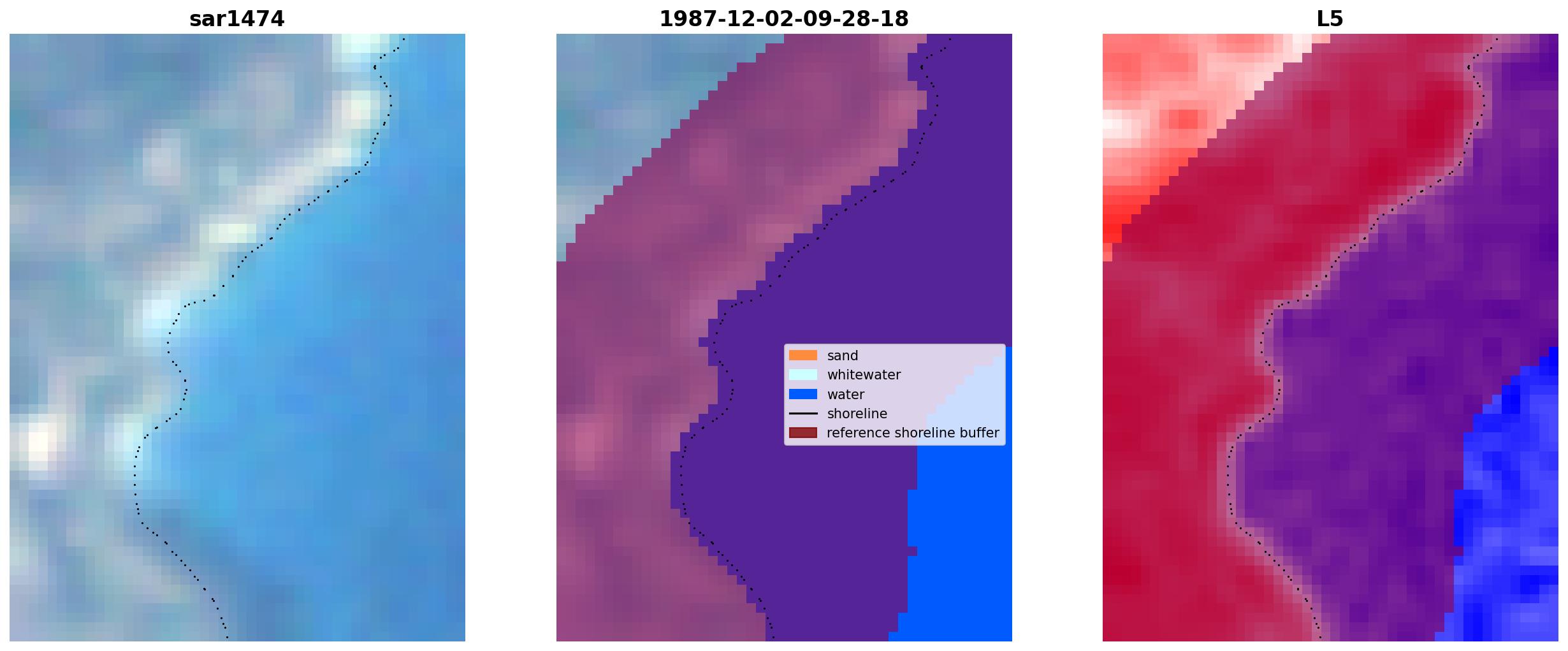 sar1474

1987-12-02-09-28-18

sand
whitewater
water
shoreline
reference shoreline buffer

L5